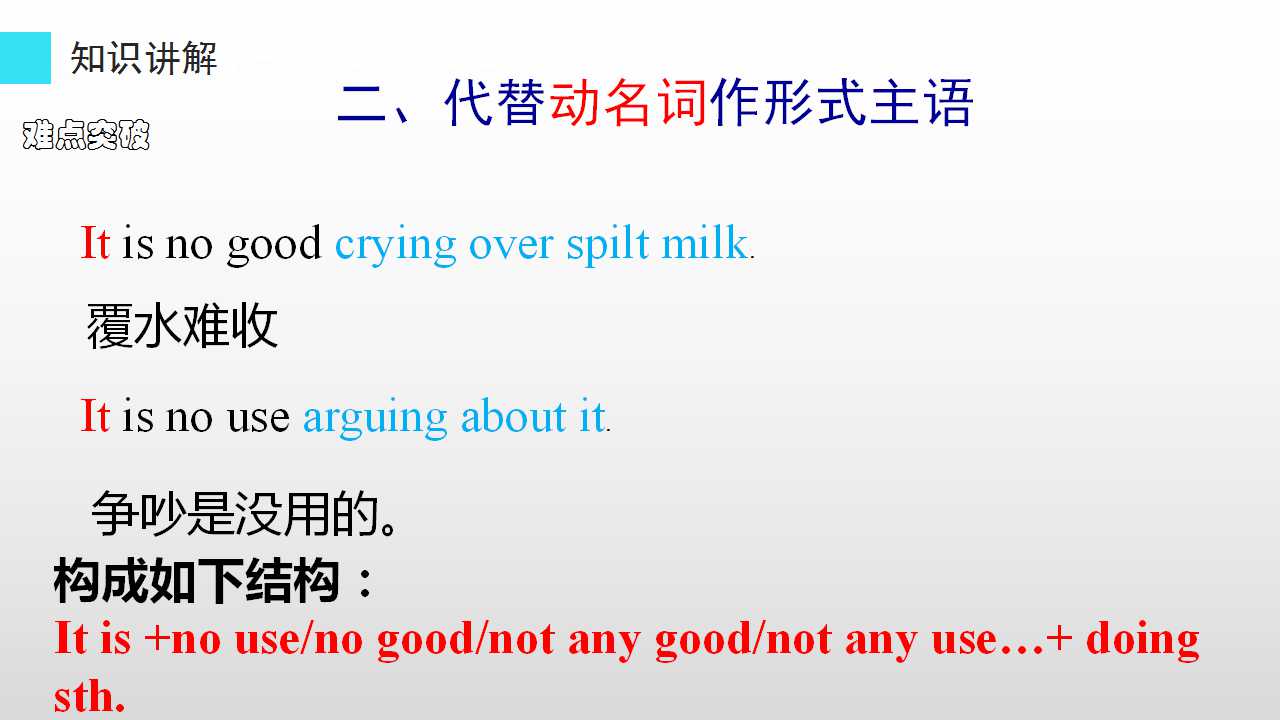 知识讲解

难点突破

二、代替动名词作形式主语

It is no good crying over spilt milk.

覆水难收

It is no use arguing about it.

争吵是没用的。

构成如下结构：

It is +no use/no good/not any good/not any use…+ doing sth.